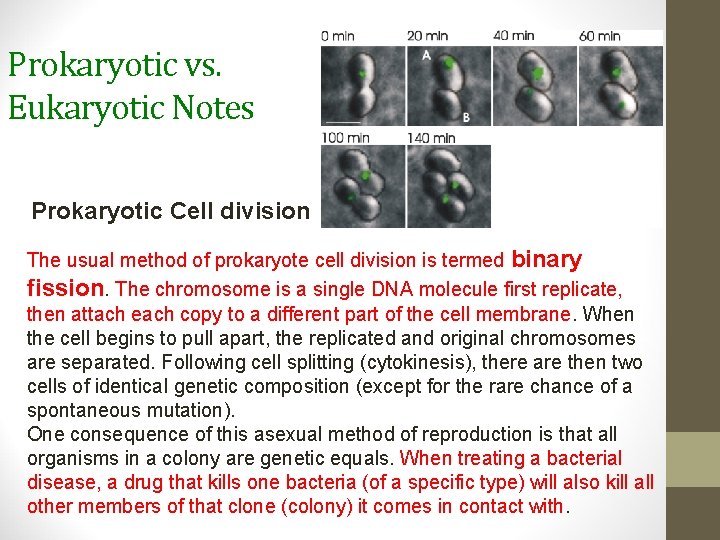 Prokaryotic vs. Eukaryotic Notes

0 min
20 min
A
B
40 min
60 min
100 min
140 min

Prokaryotic Cell division

The usual method of prokaryote cell division is termed binary fission. The chromosome is a single DNA molecule first replicate, then attach each copy to a different part of the cell membrane. When the cell begins to pull apart, the replicated and original chromosomes are separated. Following cell splitting (cytokinesis), there are then two cells of identical genetic composition (except for the rare chance of a spontaneous mutation).
One consequence of this asexual method of reproduction is that all organisms in a colony are genetic equals. When treating a bacterial disease, a drug that kills one bacteria (of a specific type) will also kill all other members of that clone (colony) it comes in contact with.